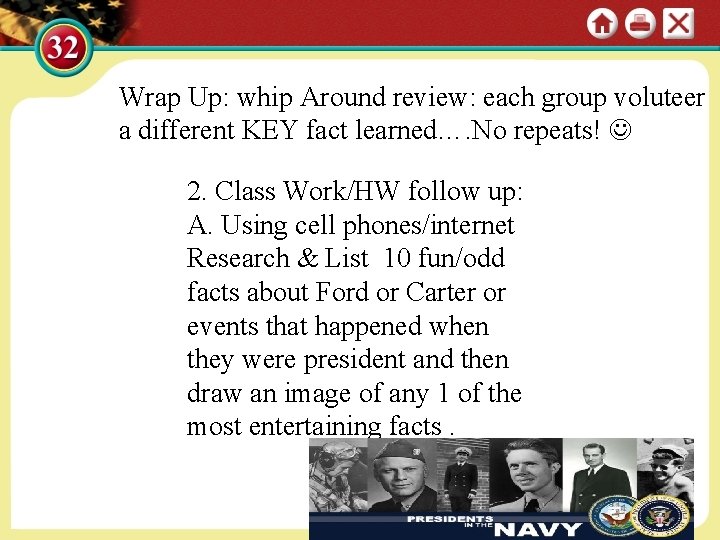 32

Wrap Up: whip Around review: each group voluteer a different KEY fact learned….No repeats! ☺

2. Class Work/HW follow up:
A. Using cell phones/internet Research & List 10 fun/odd facts about Ford or Carter or events that happened when they were president and then draw an image of any 1 of the most entertaining facts .

PRESIDENTS IN THE NAVY